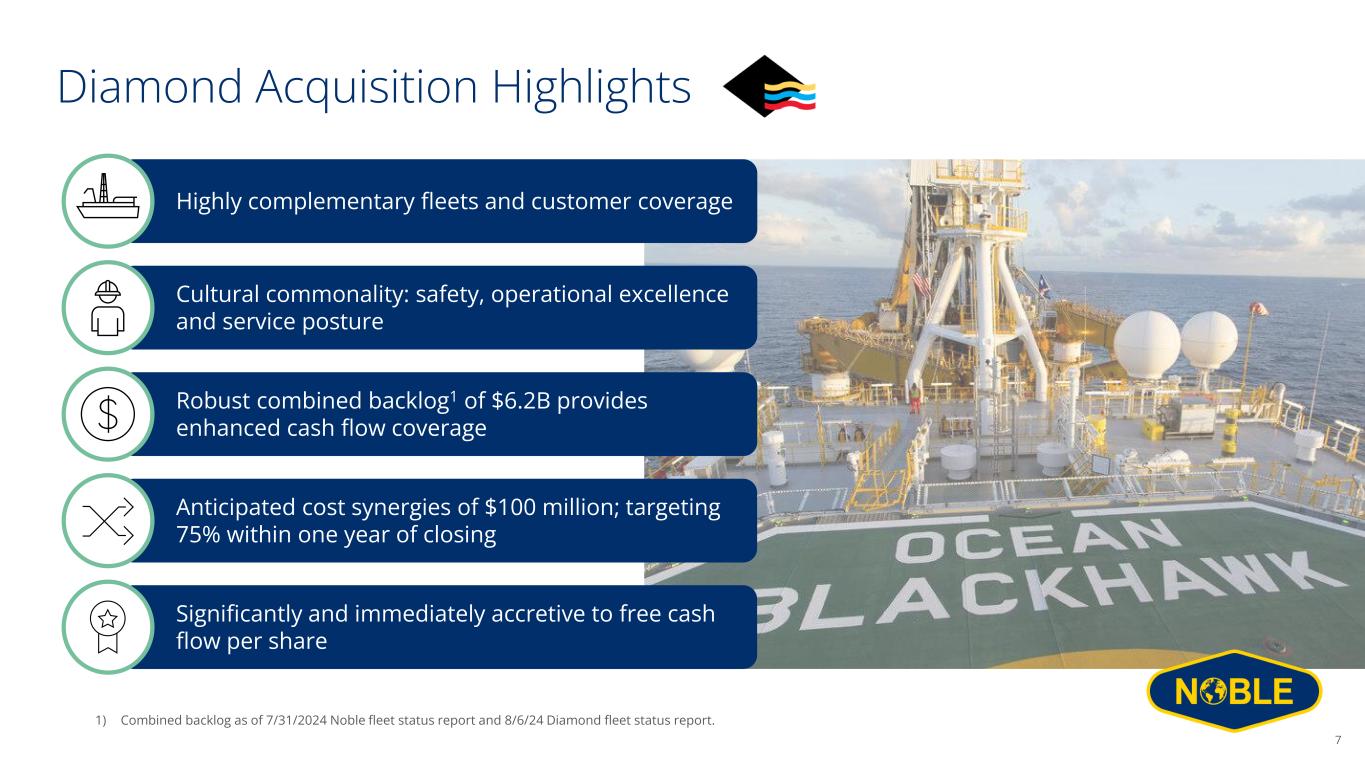 Diamond Acquisition Highlights

Highly complementary fleets and customer coverage

Cultural commonality: safety, operational excellence and service posture

Robust combined backlog$^1$ of \$6.2B provides enhanced cash flow coverage

Anticipated cost synergies of \$100 million; targeting 75% within one year of closing

Significantly and immediately accretive to free cash flow per share

OCEAN BLACKHAWK

NOBLE

1) Combined backlog as of 7/31/2024 Noble fleet status report and 8/6/24 Diamond fleet status report.

7